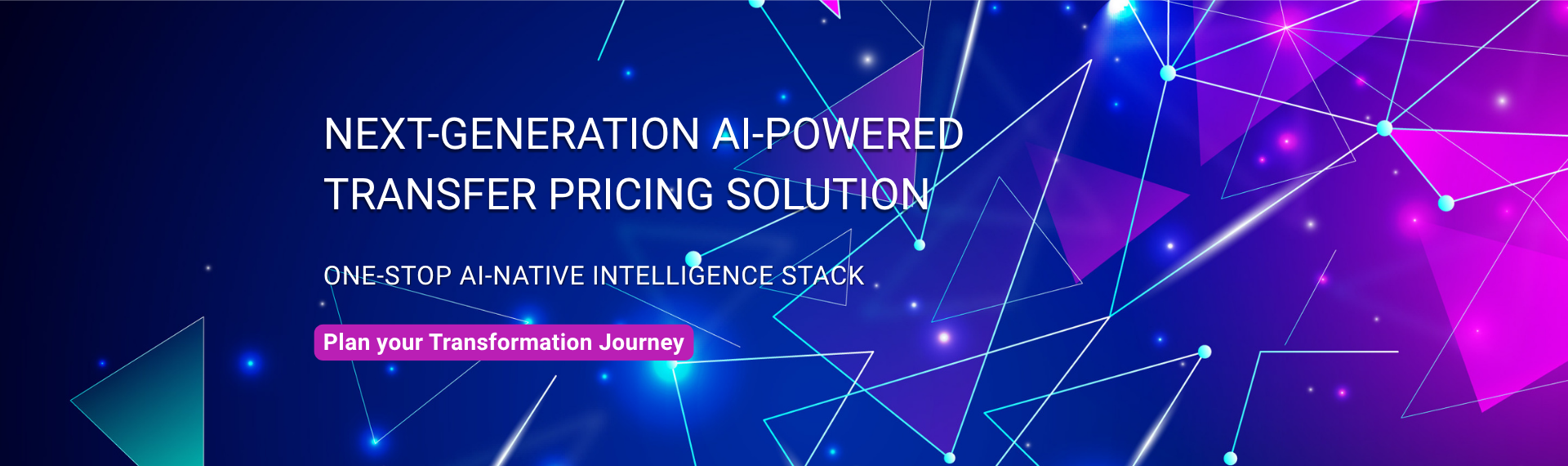 NEXT-GENERATION AI-POWERED TRANSFER PRICING SOLUTION

ONE-STOP AI-NATIVE INTELLIGENCE STACK

Plan your Transformation Journey